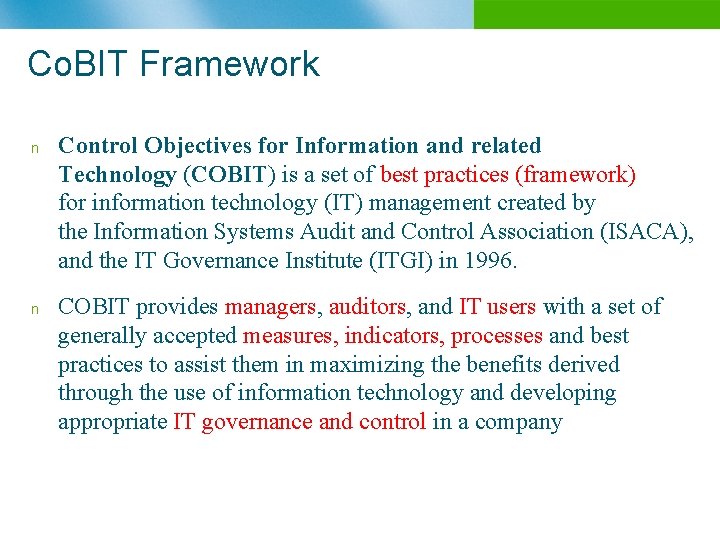 CoBIT Framework

n Control Objectives for Information and related Technology (COBIT) is a set of best practices (framework) for information technology (IT) management created by the Information Systems Audit and Control Association (ISACA), and the IT Governance Institute (ITGI) in 1996.

n COBIT provides managers, auditors, and IT users with a set of generally accepted measures, indicators, processes and best practices to assist them in maximizing the benefits derived through the use of information technology and developing appropriate IT governance and control in a company